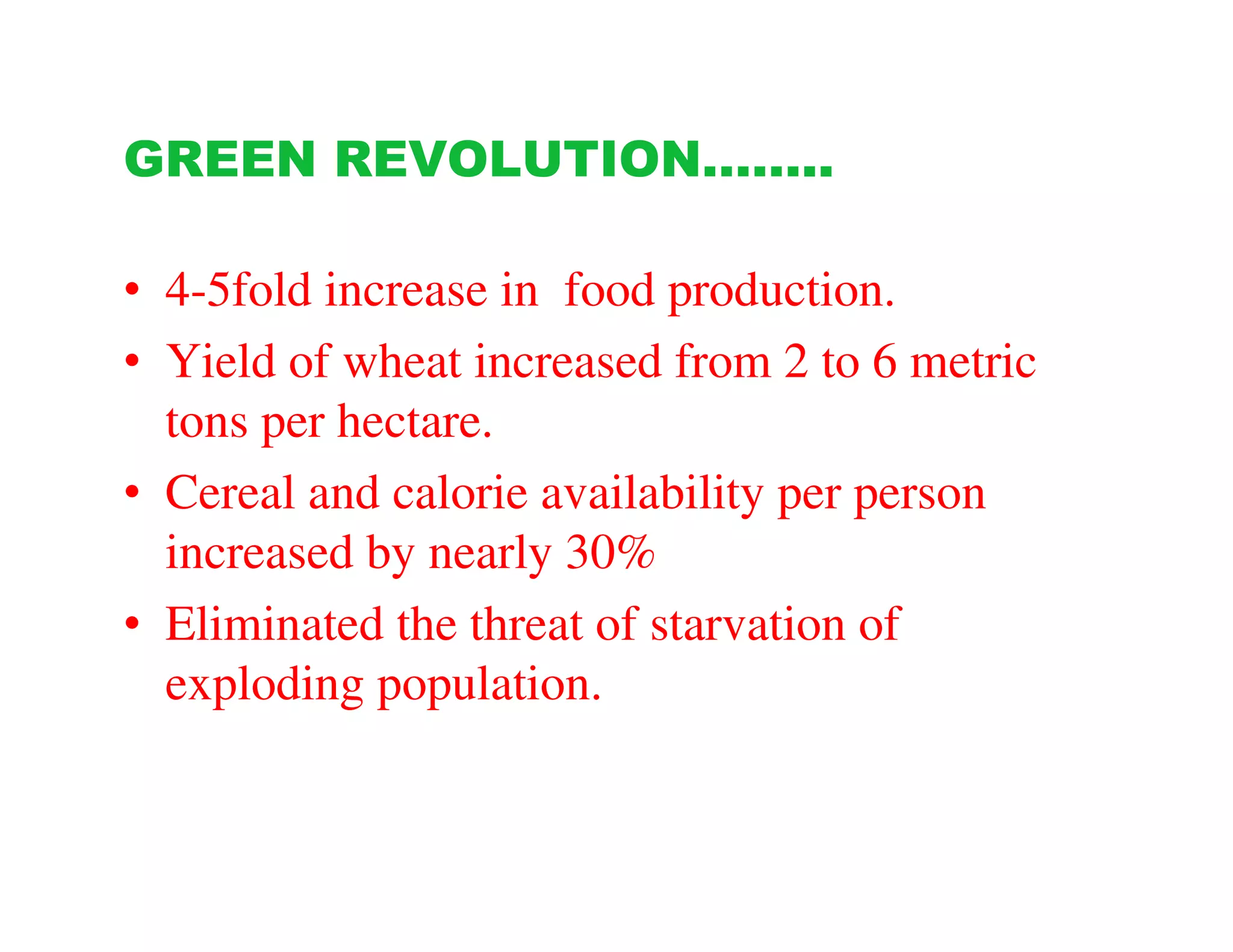 GREEN REVOLUTION……..

• 4-5fold increase in food production.
• Yield of wheat increased from 2 to 6 metric tons per hectare.
• Cereal and calorie availability per person increased by nearly 30%
• Eliminated the threat of starvation of exploding population.